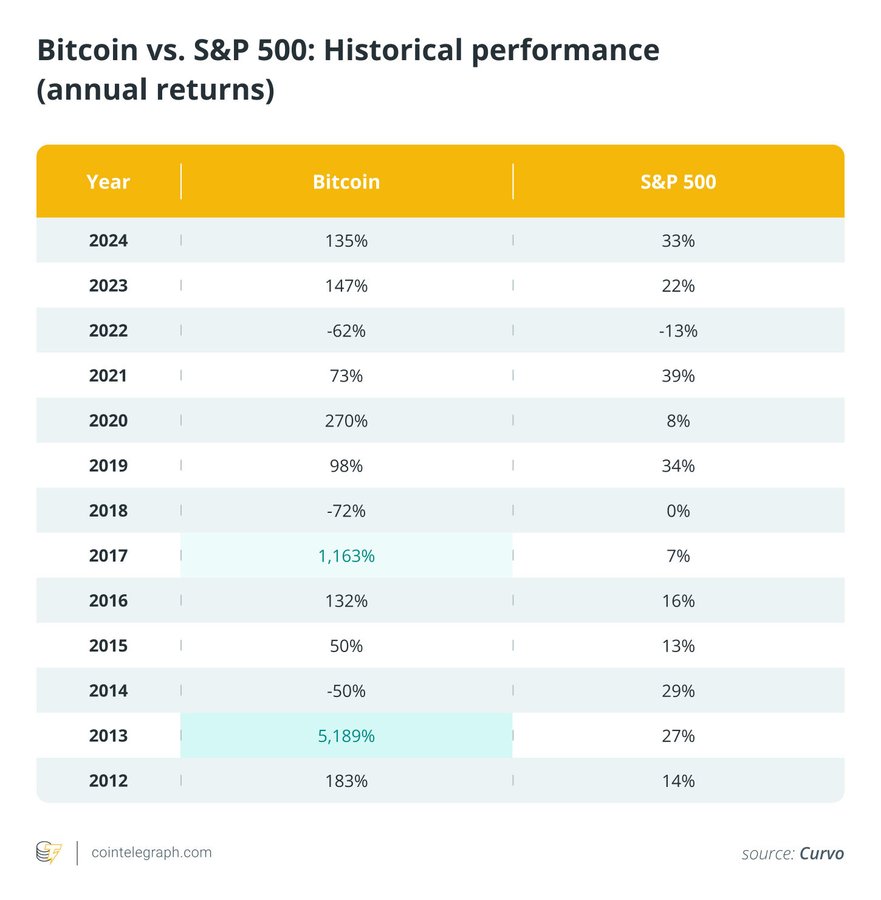 Bitcoin vs. S&P 500: Historical performance (annual returns)

| Year | Bitcoin | S&P 500 |
|---|---|---|
| 2024 | 135% | 33% |
| 2023 | 147% | 22% |
| 2022 | -62% | -13% |
| 2021 | 73% | 39% |
| 2020 | 270% | 8% |
| 2019 | 98% | 34% |
| 2018 | -72% | 0% |
| 2017 | 1,163% | 7% |
| 2016 | 132% | 16% |
| 2015 | 50% | 13% |
| 2014 | -50% | 29% |
| 2013 | 5,189% | 27% |
| 2012 | 183% | 14% |

cointelegraph.com

source: Curvo